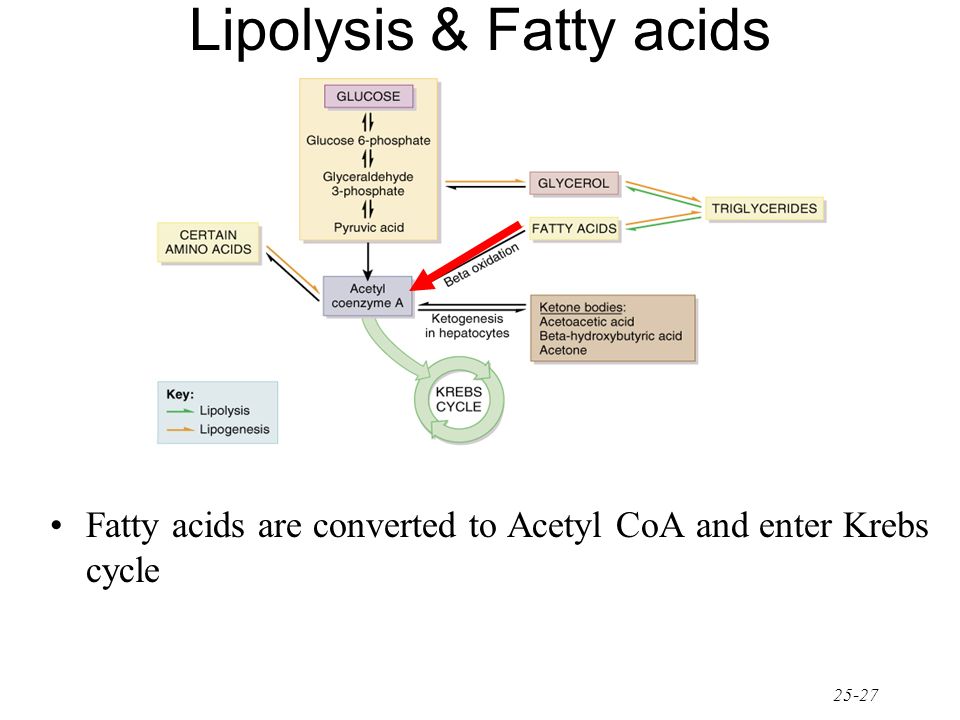 Lipolysis & Fatty acids

GLUCOSE
Glucose 6-phosphate
Glyceraldehyde 3-phosphate
Pyruvic acid

GLYCEROL
FATTY ACIDS
TRIGLYCERIDES

CERTAIN AMINO ACIDS

Beta oxidation

Acetyl coenzyme A

Ketogenesis in hepatocytes

Ketone bodies:
Acetoacetic acid
Beta-hydroxybutyric acid
Acetone

KREBS CYCLE

Key:
Lipolysis
Lipogenesis

• Fatty acids are converted to Acetyl CoA and enter Krebs cycle

25-27